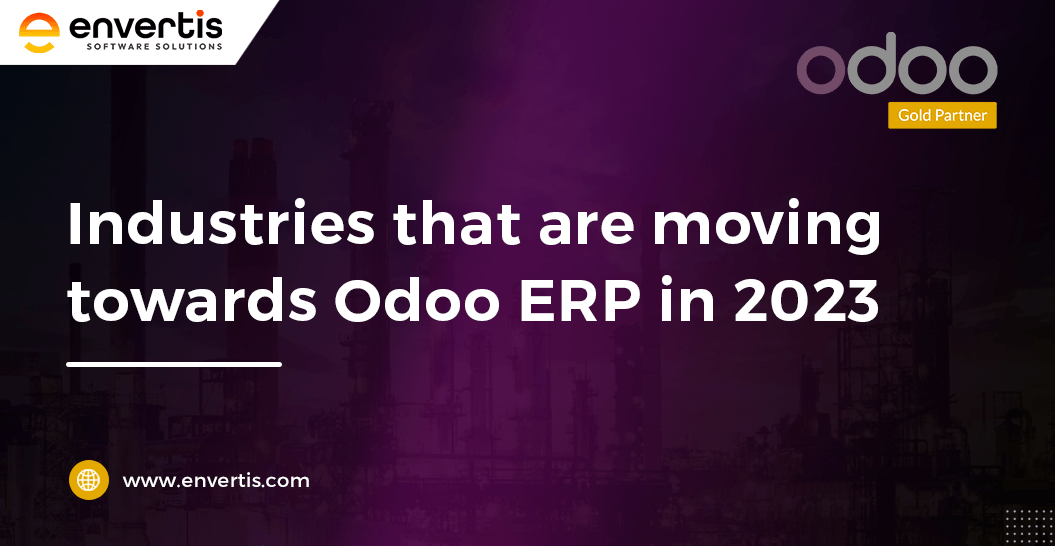 envertis
SOFTWARE SOLUTIONS

odoo
Gold Partner

Industries that are moving towards Odoo ERP in 2023

www.envertis.com